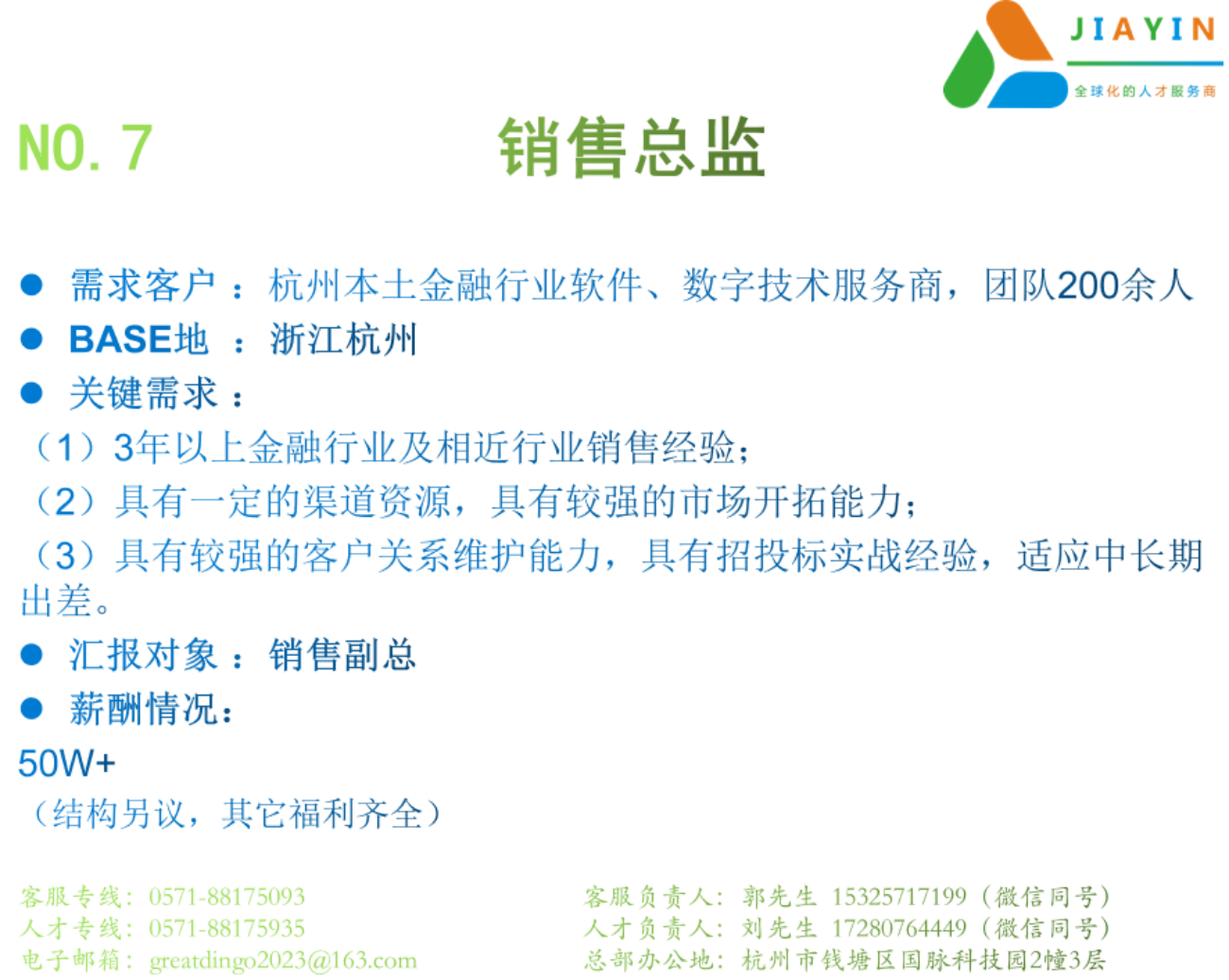 JIAYIN
全球化的人才服务商

NO. 7

销售总监

● 需求客户 ： 杭州本土金融行业软件、数字技术服务商，团队200余人
● BASE地 ： 浙江杭州
● 关键需求 ：
（1）3年以上金融行业及相近行业销售经验；
（2）具有一定的渠道资源，具有较强的市场开拓能力；
（3）具有较强的客户关系维护能力，具有招投标实战经验，适应中长期出差。
● 汇报对象 ： 销售副总
● 薪酬情况：
50W+
（结构另议，其它福利齐全）

客服专线：0571-88175093
人才专线：0571-88175935
电子邮箱：greatdingo2023@163.com

客服负责人：郭先生 15325717199（微信同号）
人才负责人：刘先生 17280764449（微信同号）
总部办公地：杭州市钱塘区国脉科技园2幢3层